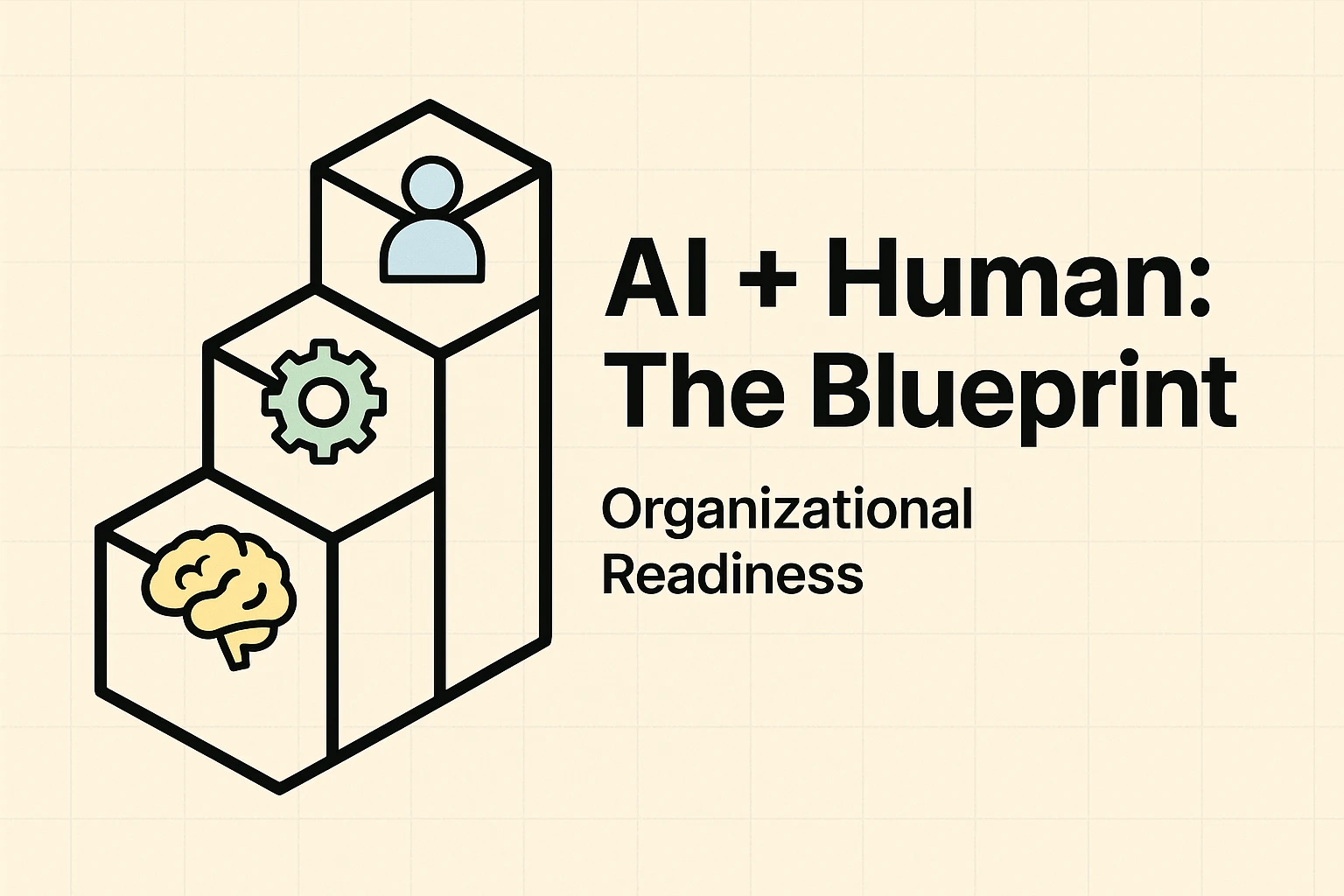 AI + Human: The Blueprint

Organizational Readiness